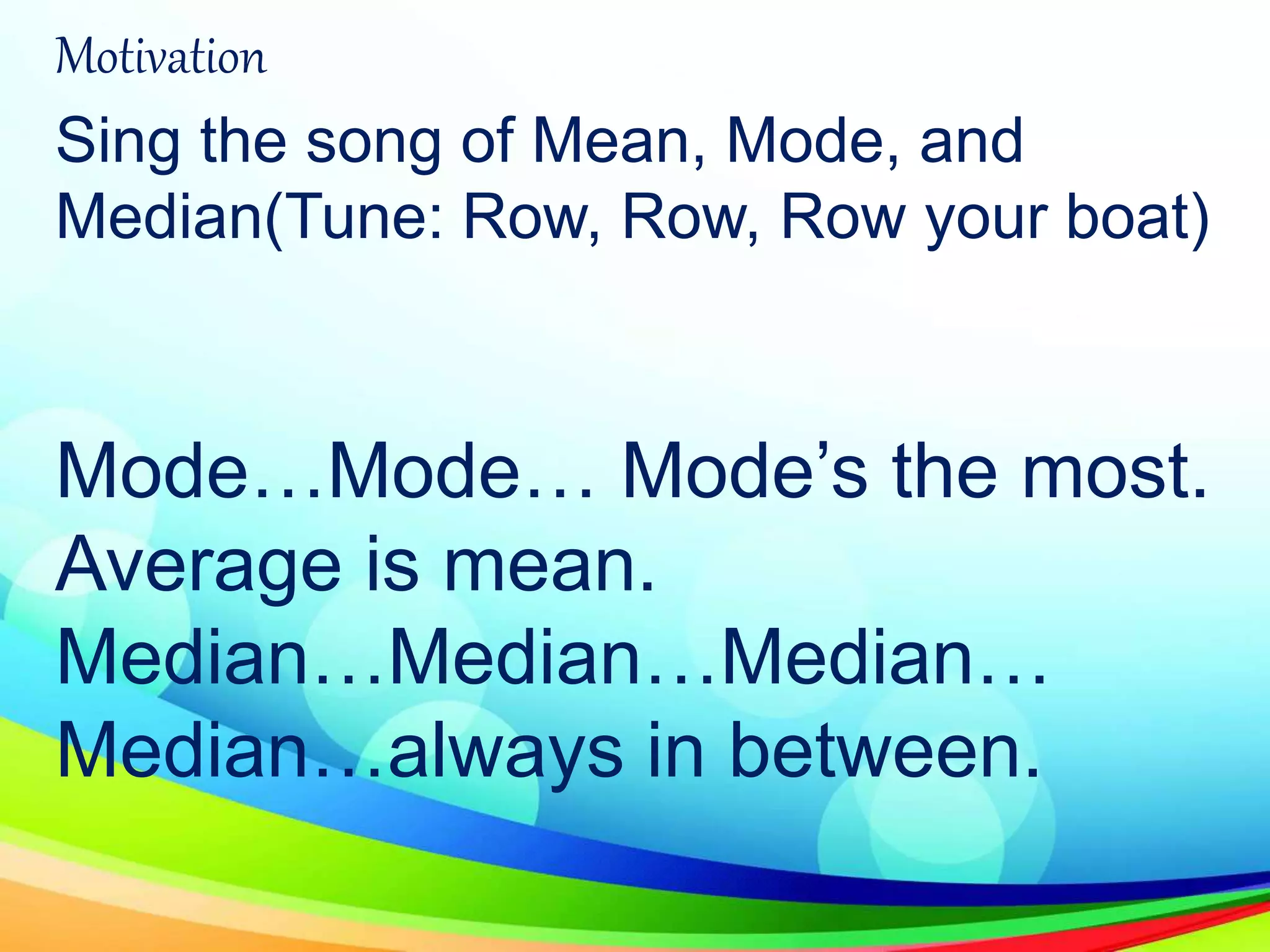 Motivation

Sing the song of Mean, Mode, and Median(Tune: Row, Row, Row your boat)

Mode…Mode… Mode’s the most.
Average is mean.
Median…Median…Median…
Median…always in between.